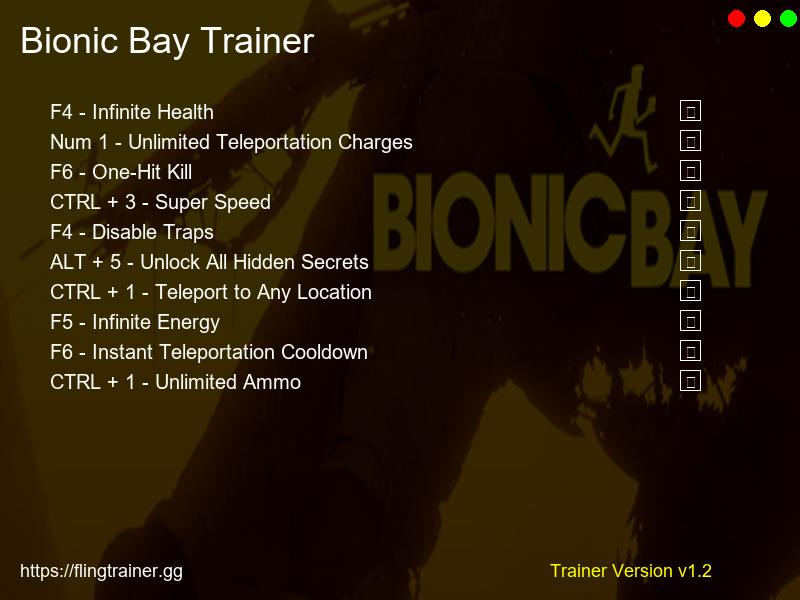 Bionic Bay Trainer

F4 - Infinite Health
Num 1 - Unlimited Teleportation Charges
F6 - One-Hit Kill
CTRL + 3 - Super Speed
F4 - Disable Traps
ALT + 5 - Unlock All Hidden Secrets
CTRL + 1 - Teleport to Any Location
F5 - Infinite Energy
F6 - Instant Teleportation Cooldown
CTRL + 1 - Unlimited Ammo

BIONIC BAY

https://flingtrainer.gg

Trainer Version v1.2